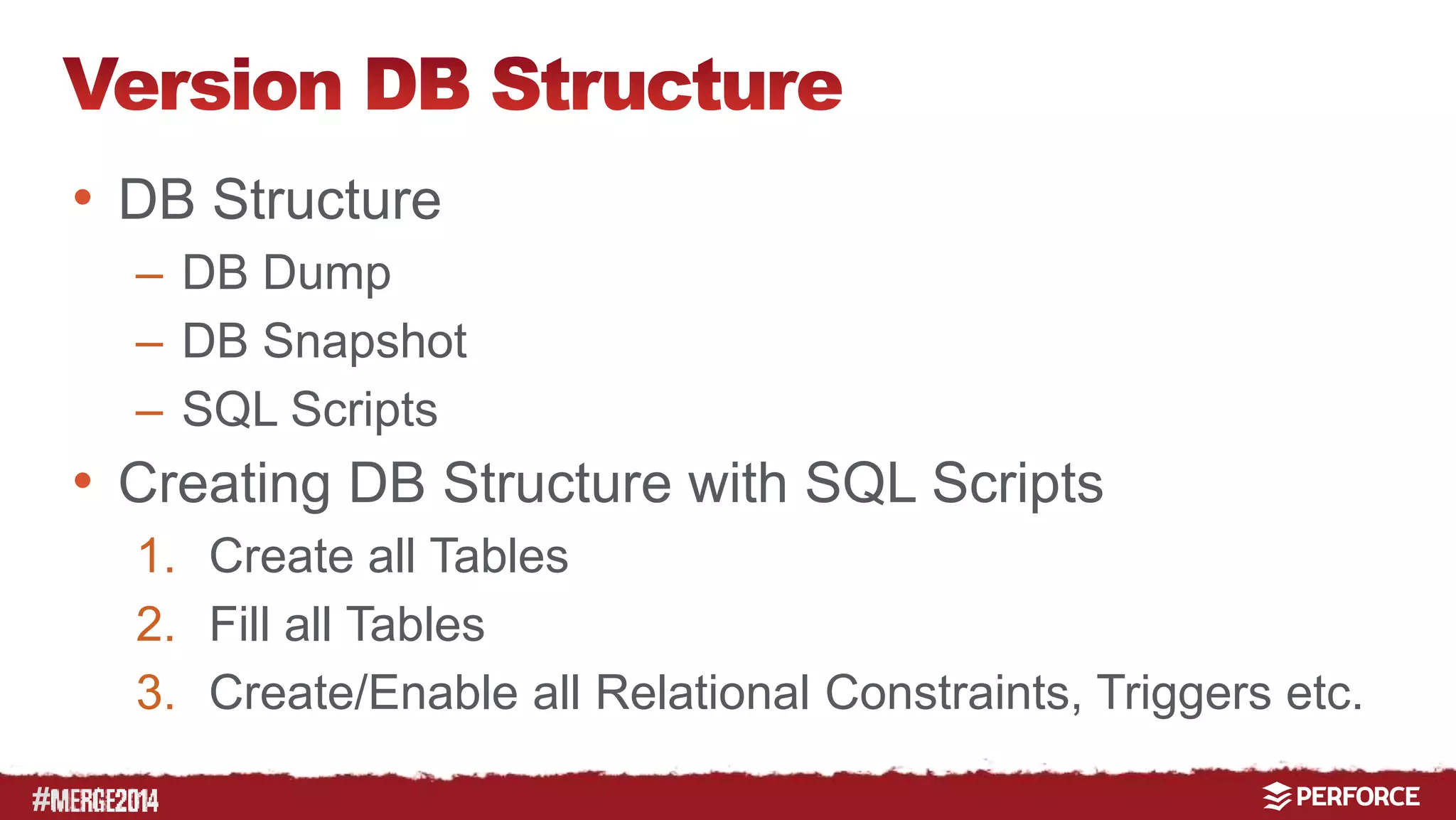 Version DB Structure

• DB Structure
– DB Dump
– DB Snapshot
– SQL Scripts
• Creating DB Structure with SQL Scripts
1. Create all Tables
2. Fill all Tables
3. Create/Enable all Relational Constraints, Triggers etc.

#MERGE2014

PERFORCE